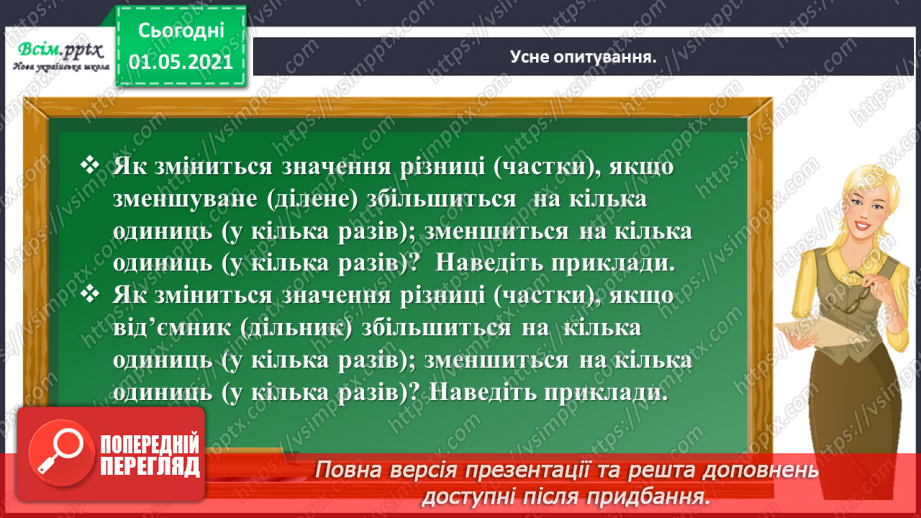 Всім.pptx
Нова українська школа

Сьогодні
01.05.2021

Усне опитування.

❖ Як зміниться значення різниці (частки), якщо зменшуване (ділене) збільшиться на кілька одиниць (у кілька разів); зменшиться на кілька одиниць (у кілька разів)? Наведіть приклади.
❖ Як зміниться значення різниці (частки), якщо від'ємник (дільник) збільшиться на кілька одиниць (у кілька разів); зменшиться на кілька одиниць (у кілька разів)? Наведіть приклади.

ПОПЕРЕДНІЙ ПЕРЕГЛЯД

Повна версія презентації та решта доповнень доступні після придбання.

https://vsimpptx.com